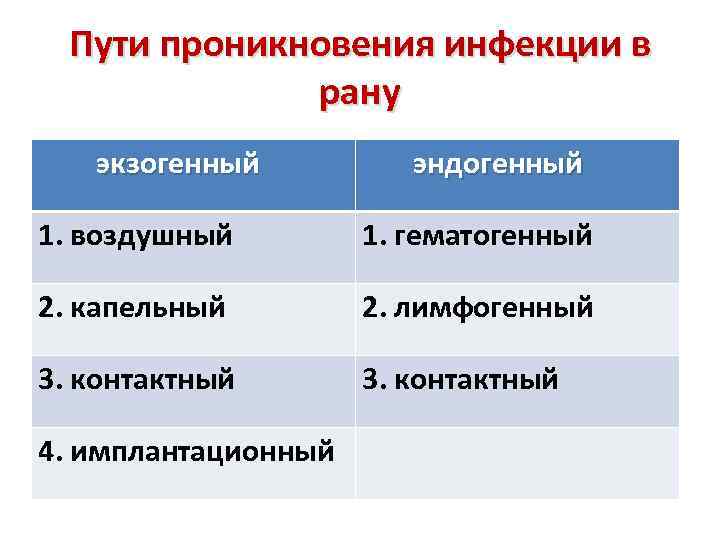 Пути проникновения инфекции в рану

| экзогенный | эндогенный |
|---|---|
| 1. воздушный | 1. гематогенный |
| 2. капельный | 2. лимфогенный |
| 3. контактный | 3. контактный |
| 4. имплантационный | |